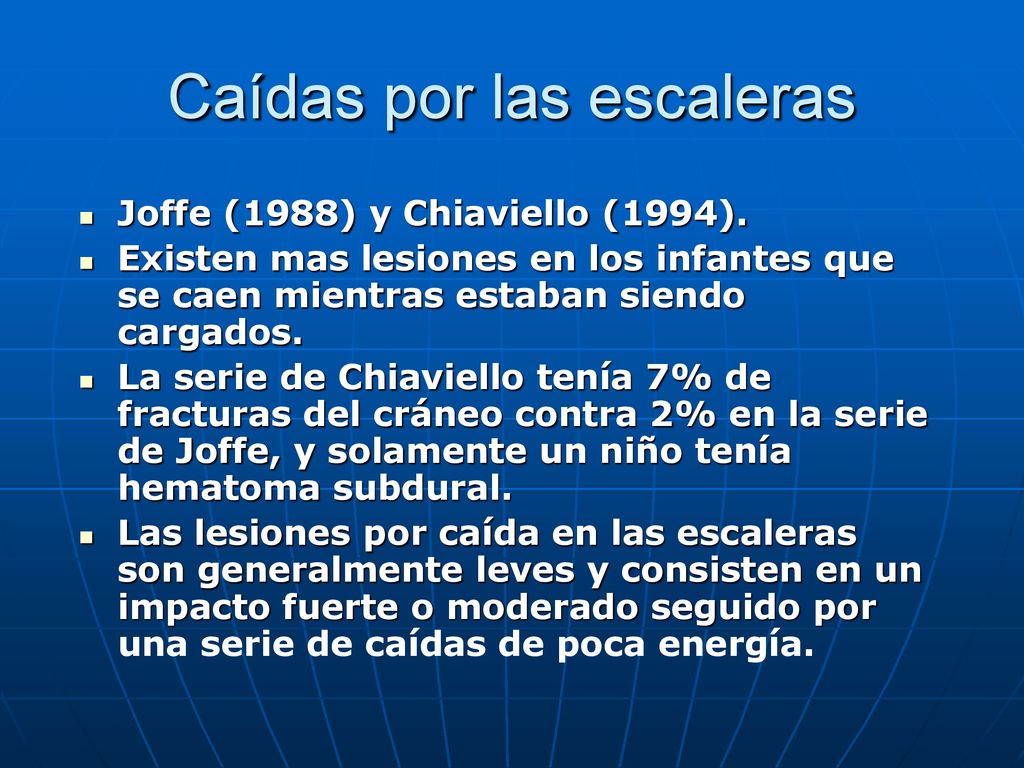 Caídas por las escaleras

- Joffe (1988) y Chiaviello (1994).
- Existen mas lesiones en los infantes que se caen mientras estaban siendo cargados.
- La serie de Chiaviello tenía 7% de fracturas del cráneo contra 2% en la serie de Joffe, y solamente un niño tenía hematoma subdural.
- Las lesiones por caída en las escaleras son generalmente leves y consisten en un impacto fuerte o moderado seguido por una serie de caídas de poca energía.